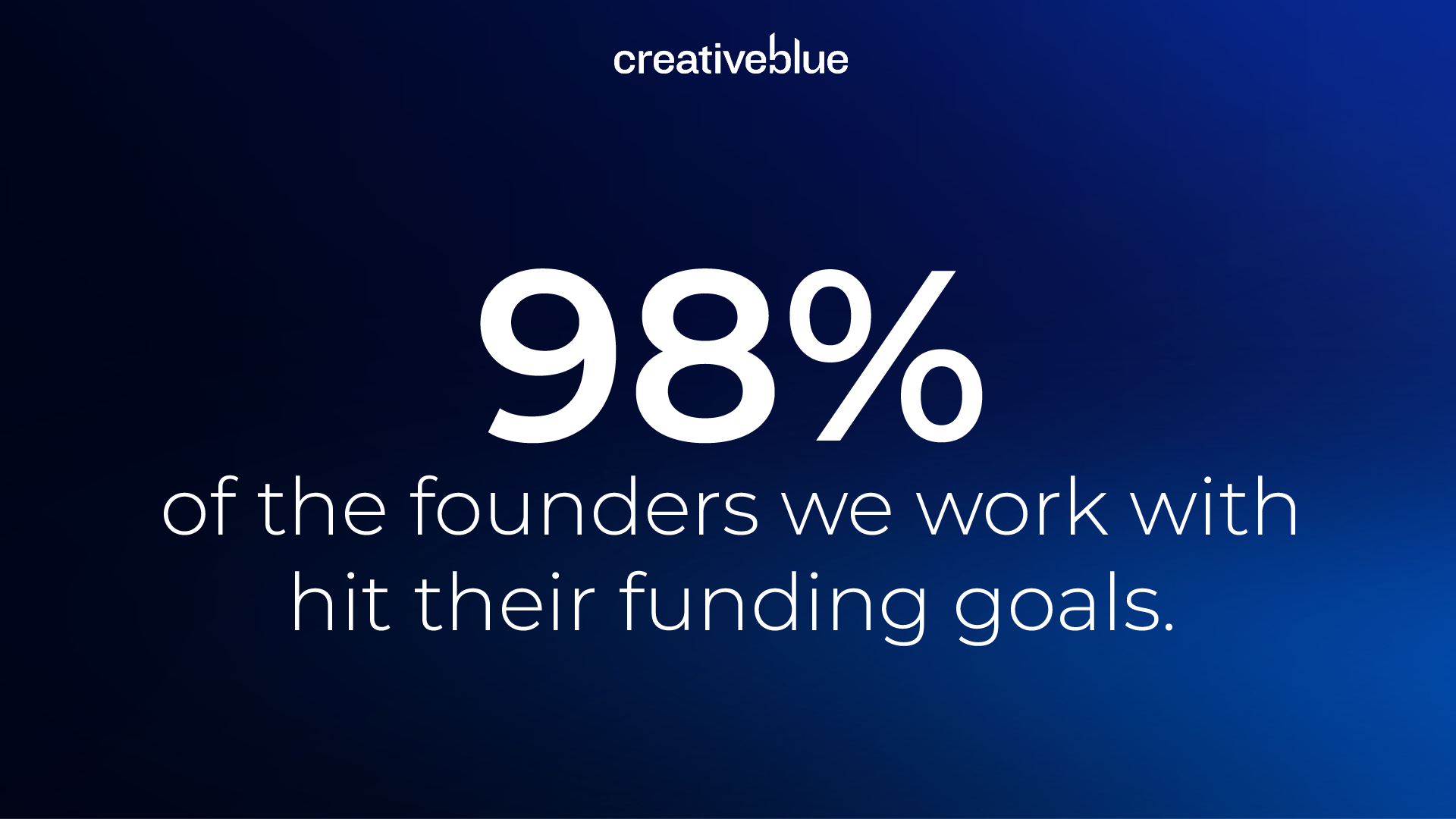 creativeblue

98%

of the founders we work with hit their funding goals.